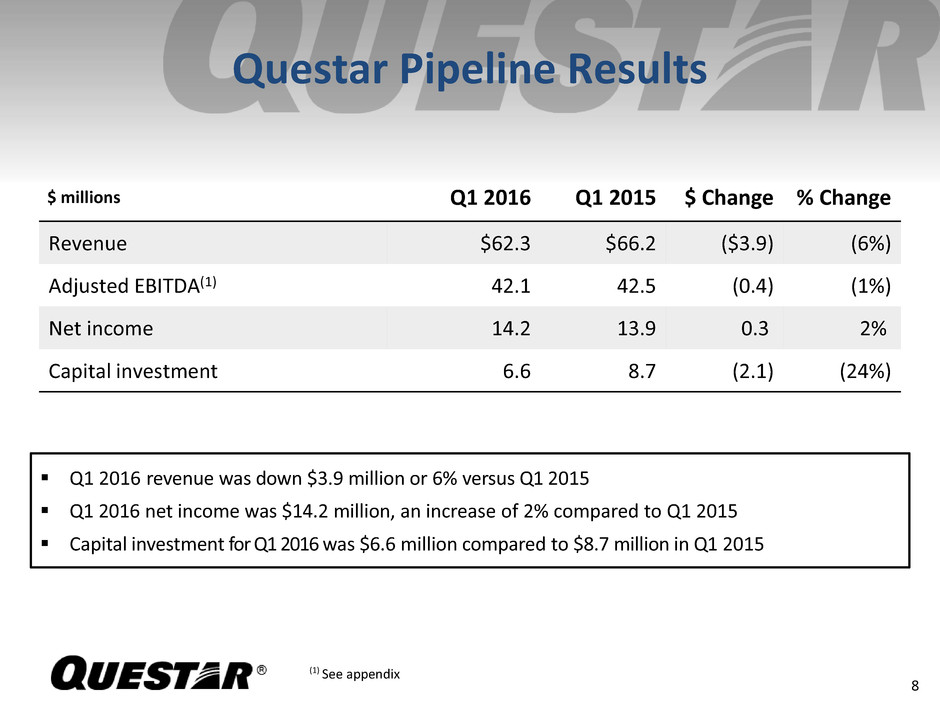 QUESTAR

Questar Pipeline Results

| $ millions | Q1 2016 | Q1 2015 | $ Change | % Change |
|---|---|---|---|---|
| Revenue | $62.3 | $66.2 | ($3.9) | (6%) |
| Adjusted EBITDA$^{(1)}$ | 42.1 | 42.5 | (0.4) | (1%) |
| Net income | 14.2 | 13.9 | 0.3 | 2% |
| Capital investment | 6.6 | 8.7 | (2.1) | (24%) |

▪ Q1 2016 revenue was down $3.9 million or 6% versus Q1 2015
▪ Q1 2016 net income was $14.2 million, an increase of 2% compared to Q1 2015
▪ Capital investment for Q1 2016 was $6.6 million compared to $8.7 million in Q1 2015

QUESTAR®

$^{(1)}$ See appendix

8